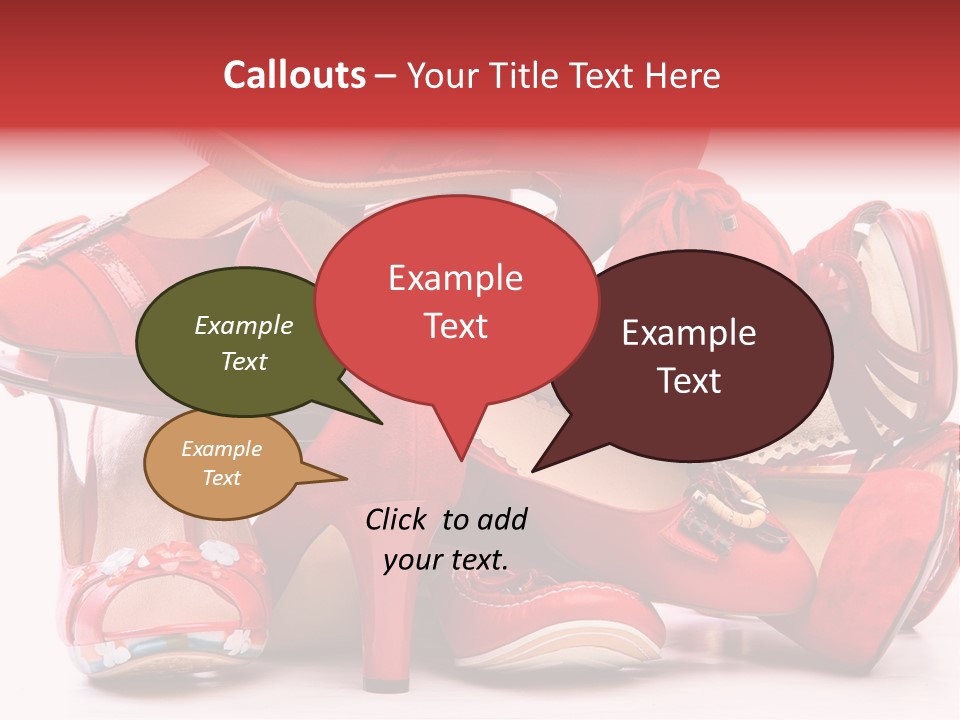 Callouts – Your Title Text Here

Example Text

Example Text

Example Text

Example Text

Click to add your text.